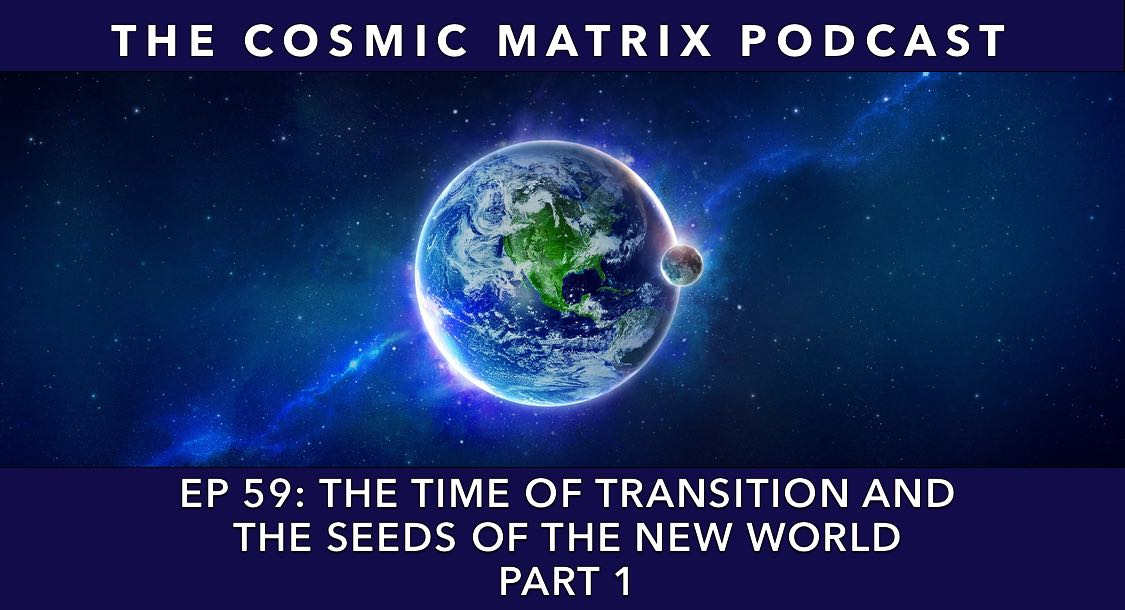 THE COSMIC MATRIX PODCAST

EP 59: THE TIME OF TRANSITION AND THE SEEDS OF THE NEW WORLD PART 1